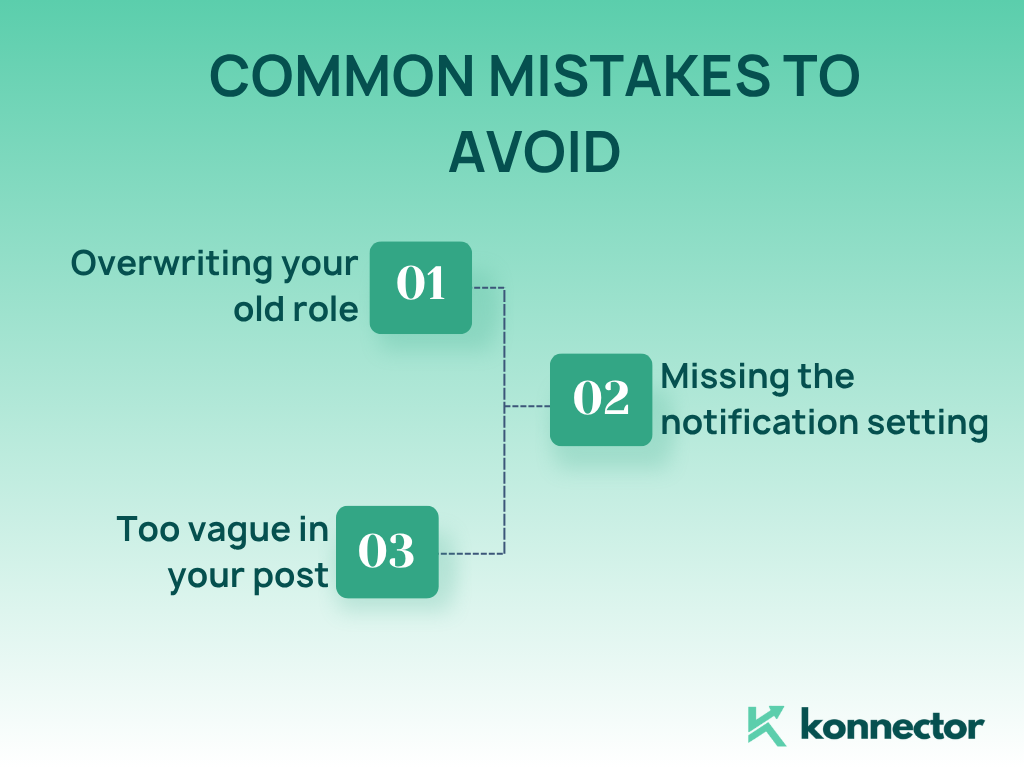 COMMON MISTAKES TO AVOID

Overwriting your old role
01

02
Missing the notification setting

Too vague in your post
03

konnector